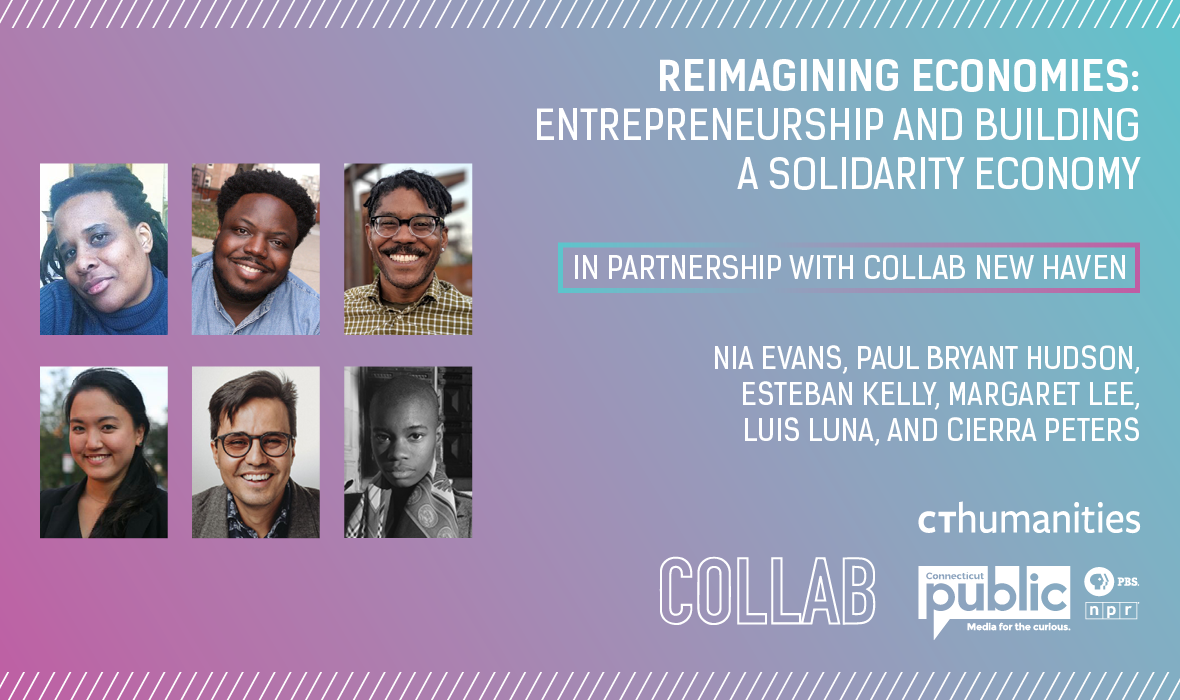 REIMAGINING ECONOMIES: ENTREPRENEURSHIP AND BUILDING A SOLIDARITY ECONOMY

IN PARTNERSHIP WITH COLLAB NEW HAVEN

NIA EVANS, PAUL BRYANT HUDSON, ESTEBAN KELLY, MARGARET LEE, LUIS LUNA, AND CIERRA PETERS

CThumanities

COLLAB

Connecticut public Media for the curious.

PBS.

npr